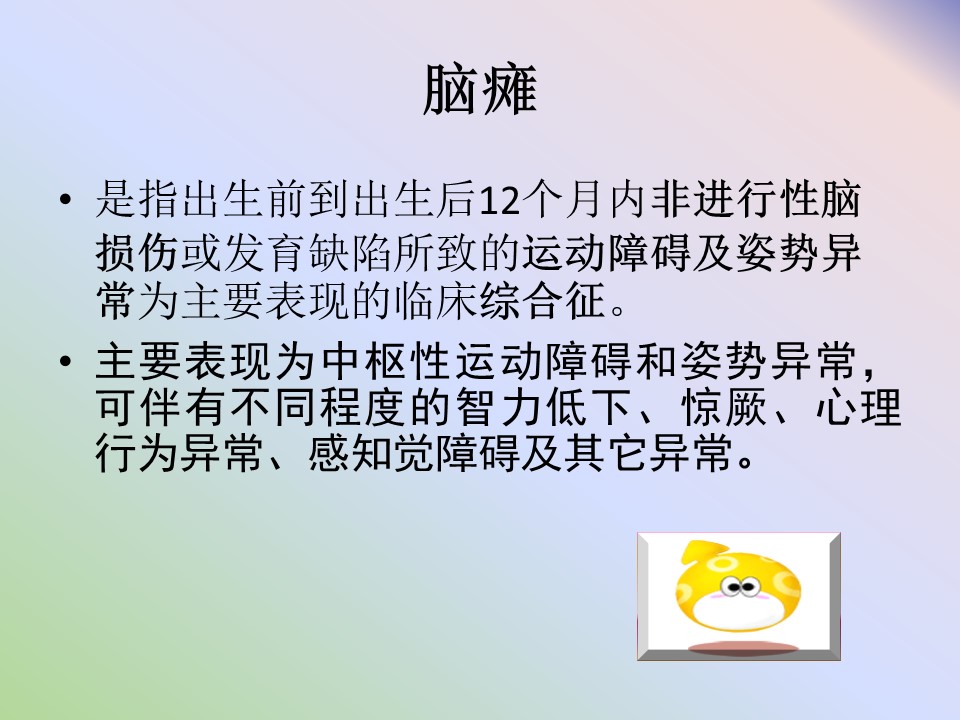 脑瘫

• 是指出生前到出生后12个月内非进行性脑损伤或发育缺陷所致的运动障碍及姿势异常为主要表现的临床综合征。

• 主要表现为中枢性运动障碍和姿势异常，可伴有不同程度的智力低下、惊厥、心理行为异常、感知觉障碍及其它异常。